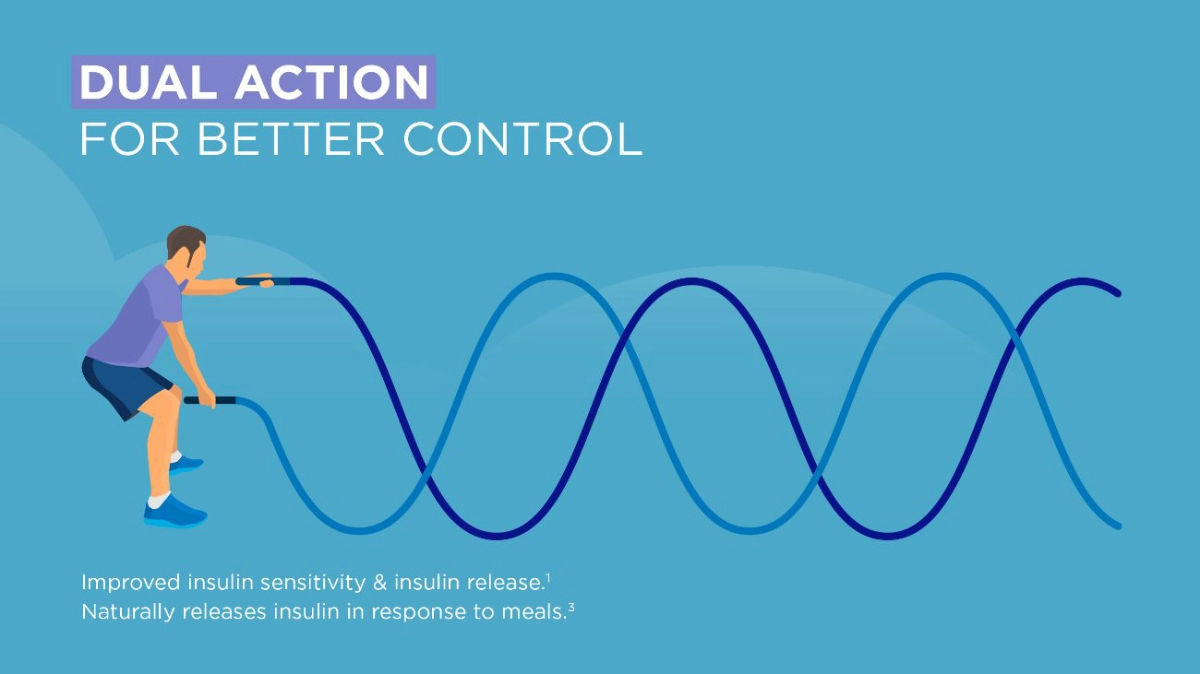 DUAL ACTION
FOR BETTER CONTROL

Improved insulin sensitivity & insulin release.$^1$
Naturally releases insulin in response to meals.$^3$